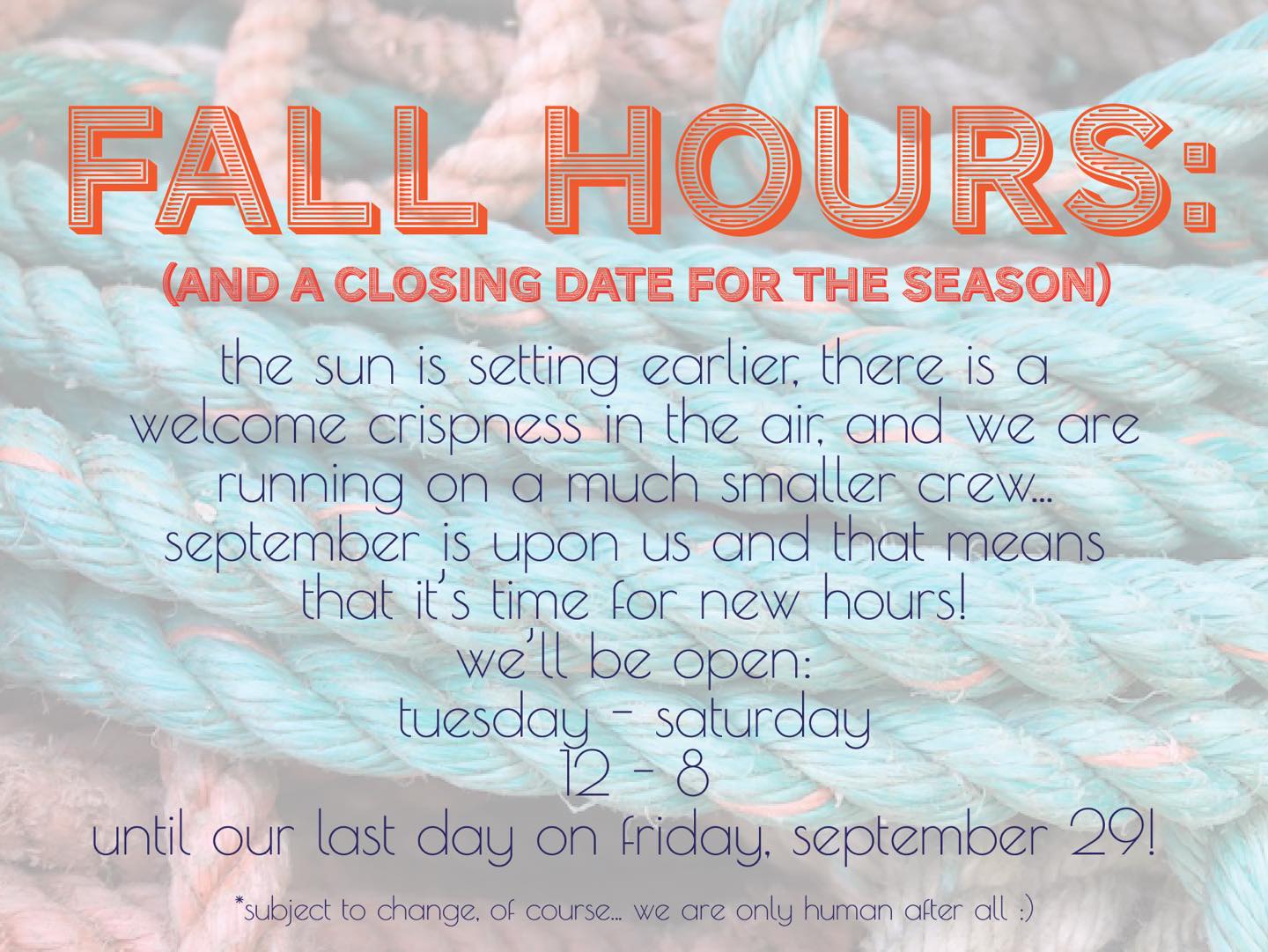 FALL HOURS:
(AND A CLOSING DATE FOR THE SEASON)

the sun is setting earlier, there is a welcome crispness in the air, and we are running on a much smaller crew... september is upon us and that means that it's time for new hours!
we'll be open:
tuesday - saturday
12 - 8
until our last day on friday, september 29!

*subject to change, of course... we are only human after all :)